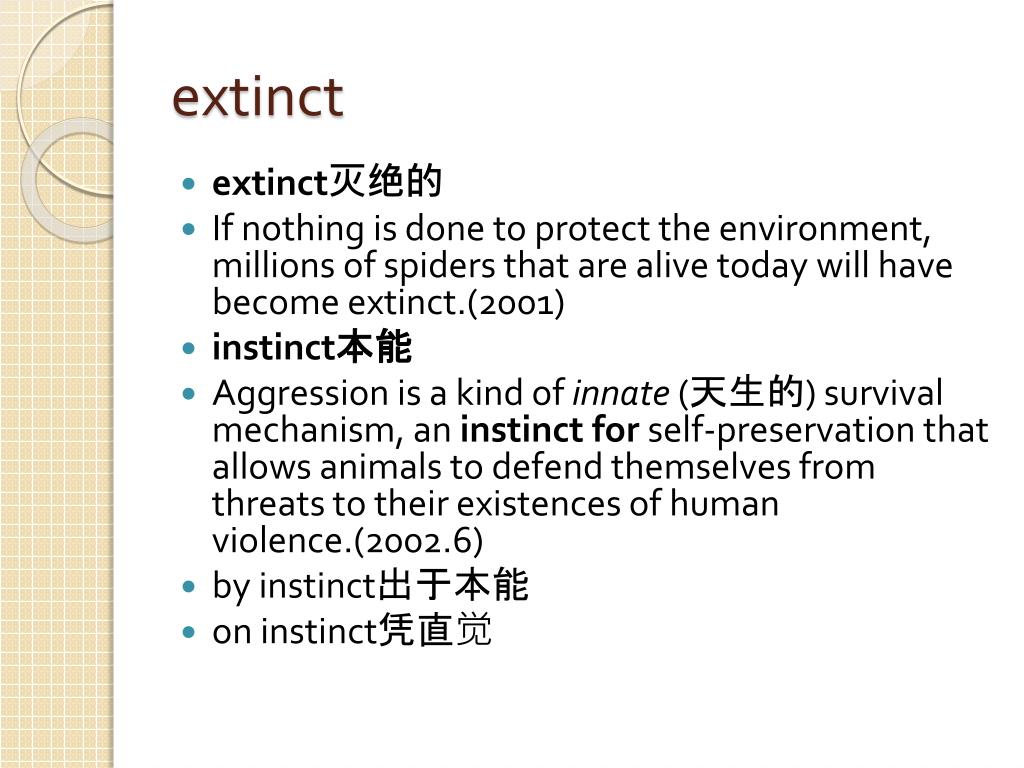 extinct

- extinct灭绝的
- If nothing is done to protect the environment, millions of spiders that are alive today will have become extinct.(2001)
- instinct本能
- Aggression is a kind of innate (天生的) survival mechanism, an instinct for self-preservation that allows animals to defend themselves from threats to their existences of human violence.(2002.6)
- by instinct出于本能
- on instinct凭直觉